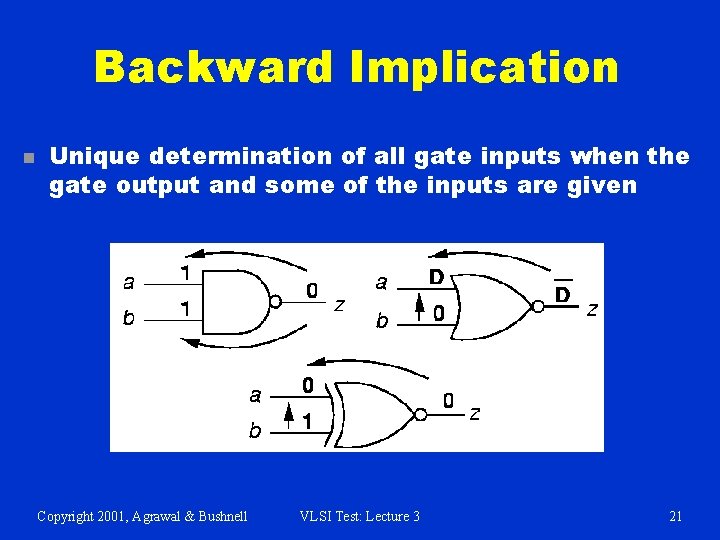 Backward Implication

Unique determination of all gate inputs when the gate output and some of the inputs are given

a 1
b 1
0 z

a D
b 0
$\overline{D}$ z

a 0
b 1
0 z

Copyright 2001, Agrawal & Bushnell VLSI Test: Lecture 3 21